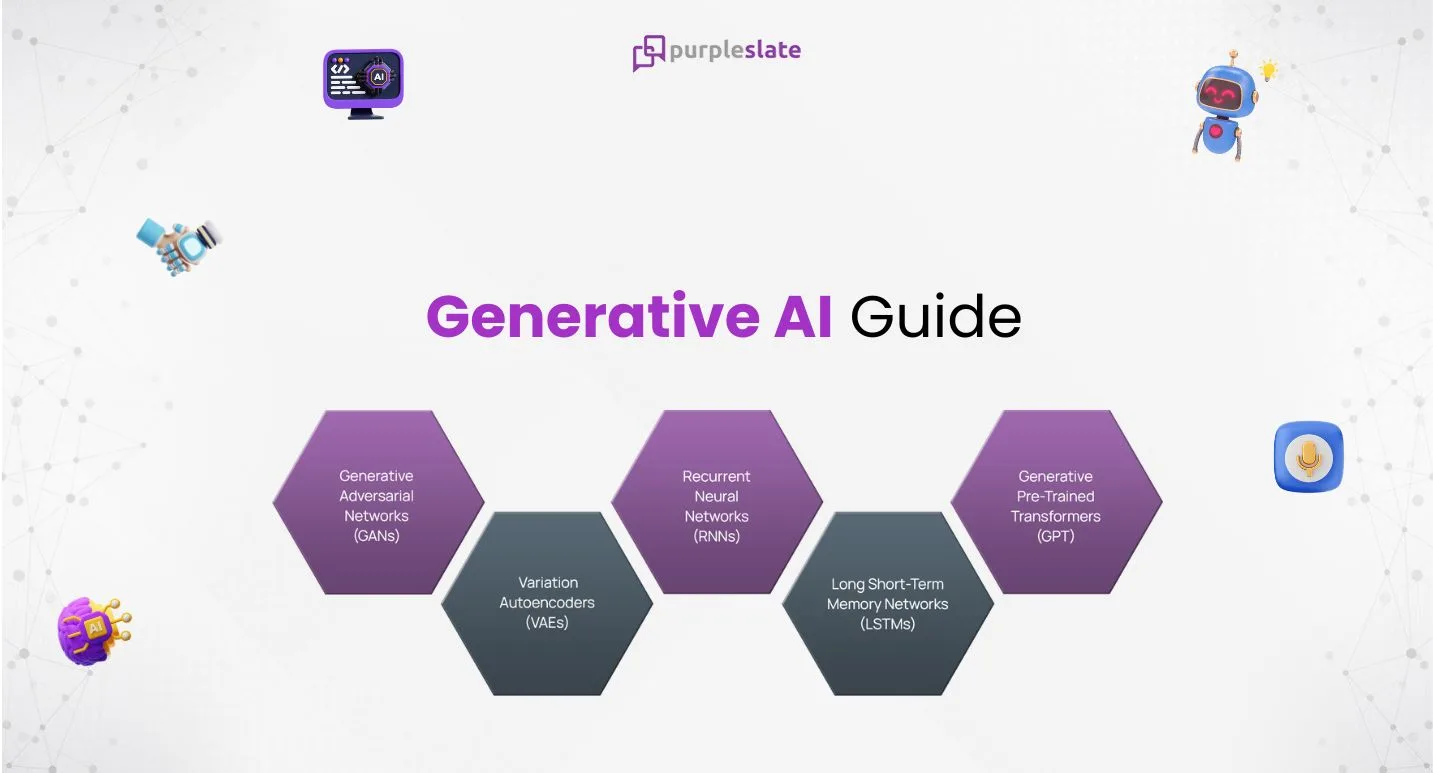 purpleslate

AI

Generative AI Guide

Generative Adversarial Networks (GANs)

Variation Autoencoders (VAEs)

Recurrent Neural Networks (RNNs)

Long Short-Term Memory Networks (LSTMs)

Generative Pre-Trained Transformers (GPT)

AI